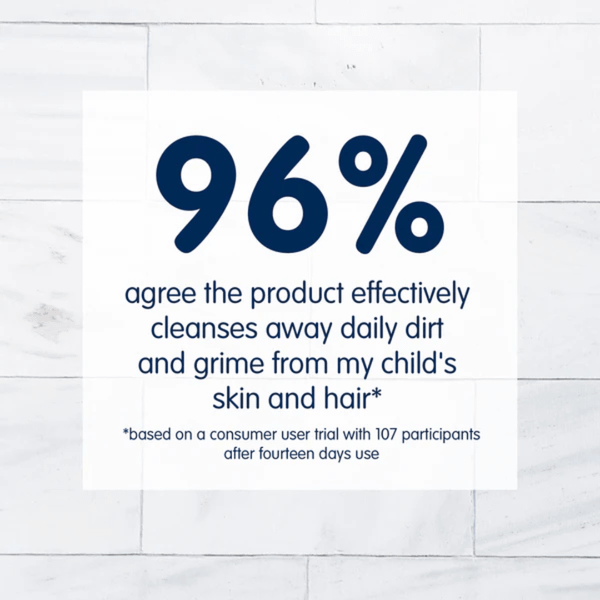 96%

agree the product effectively cleanses away daily dirt and grime from my child's skin and hair*

*based on a consumer user trial with 107 participants after fourteen days use